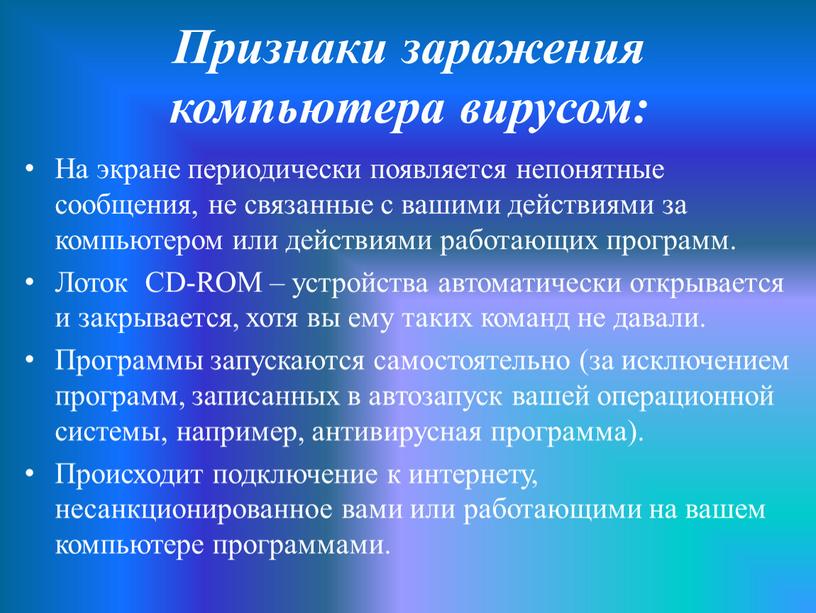 Признаки заражения компьютера вирусом:

• На экране периодически появляется непонятные сообщения, не связанные с вашими действиями за компьютером или действиями работающих программ.
• Лоток CD-ROM – устройства автоматически открывается и закрывается, хотя вы ему таких команд не давали.
• Программы запускаются самостоятельно (за исключением программ, записанных в автозапуск вашей операционной системы, например, антивирусная программа).
• Происходит подключение к интернету, несанкционированное вами или работающими на вашем компьютере программами.